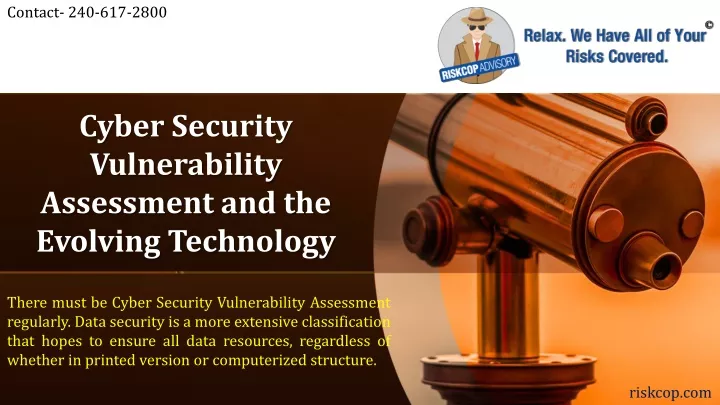 Contact- 240-617-2800

RISKCOP ADVISORY

Relax. We Have All of Your Risks Covered. ©

Cyber Security Vulnerability Assessment and the Evolving Technology

There must be Cyber Security Vulnerability Assessment regularly. Data security is a more extensive classification that hopes to ensure all data resources, regardless of whether in printed version or computerized structure.

riskcop.com